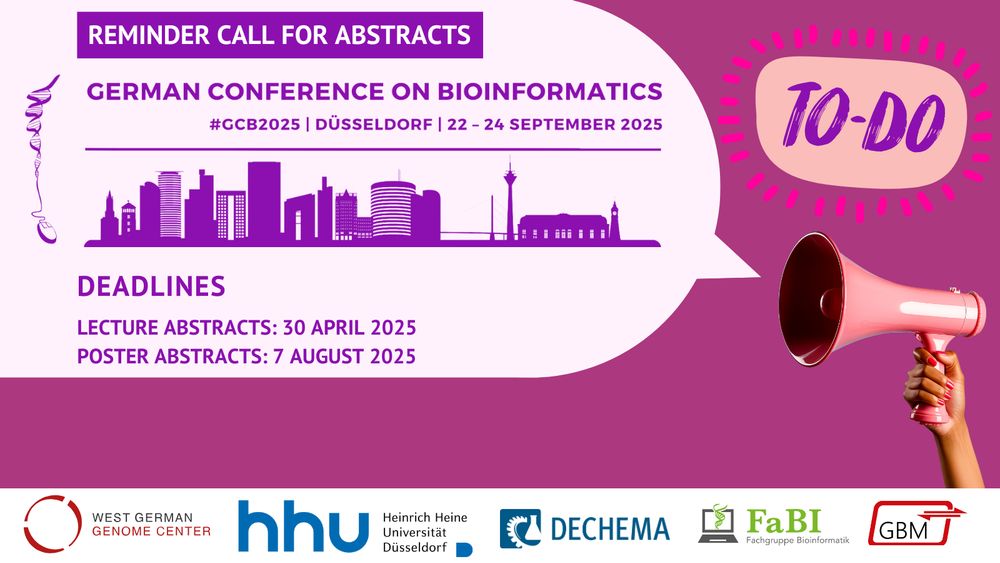 REMINDER CALL FOR ABSTRACTS

GERMAN CONFERENCE ON BIOINFORMATICS
#GCB2025 | DÜSSELDORF | 22 – 24 SEPTEMBER 2025

TO-DO

DEADLINES
LECTURE ABSTRACTS: 30 APRIL 2025
POSTER ABSTRACTS: 7 AUGUST 2025

WEST GERMAN GENOME CENTER

hhu Heinrich Heine Universität Düsseldorf

DECHEMA

FaBI Fachgruppe Bioinformatik

GBM